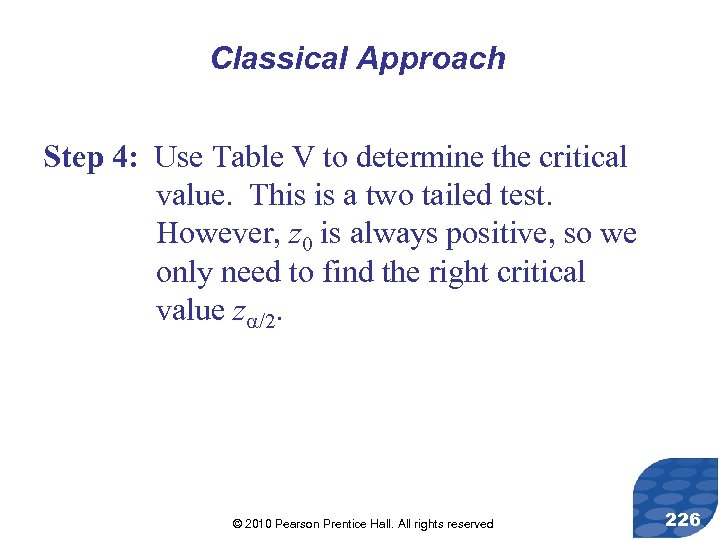 Classical Approach

Step 4: Use Table V to determine the critical value. This is a two tailed test. However, $z_0$ is always positive, so we only need to find the right critical value $z_{\alpha/2}$.

© 2010 Pearson Prentice Hall. All rights reserved

226